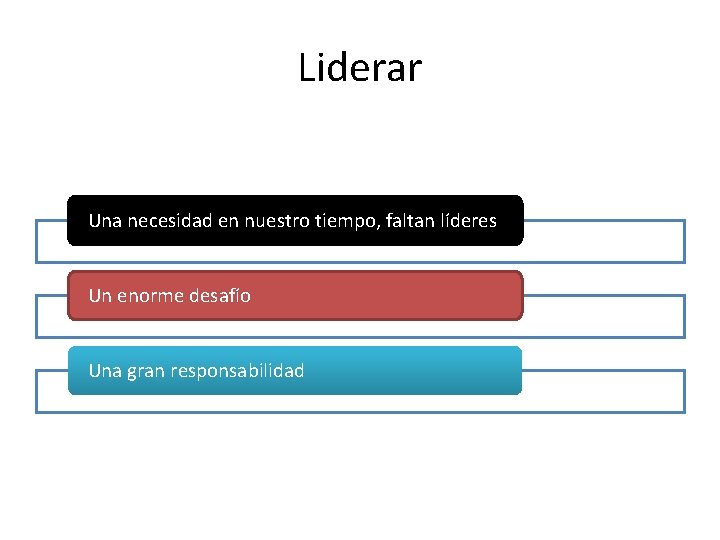 Liderar

Una necesidad en nuestro tiempo, faltan líderes

Un enorme desafío

Una gran responsabilidad